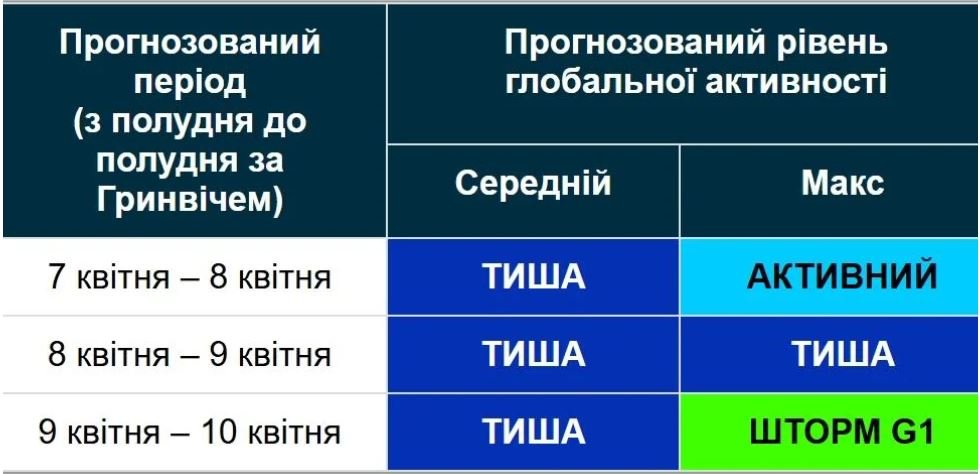 | Прогнозований період (з полудня до полудня за Гринвічем) | Прогнозований рівень глобальної активності | |
|---|---|---|
| | Середній | Макс |
| 7 квітня – 8 квітня | ТИША | АКТИВНИЙ |
| 8 квітня – 9 квітня | ТИША | ТИША |
| 9 квітня – 10 квітня | ТИША | ШТОРМ G1 |